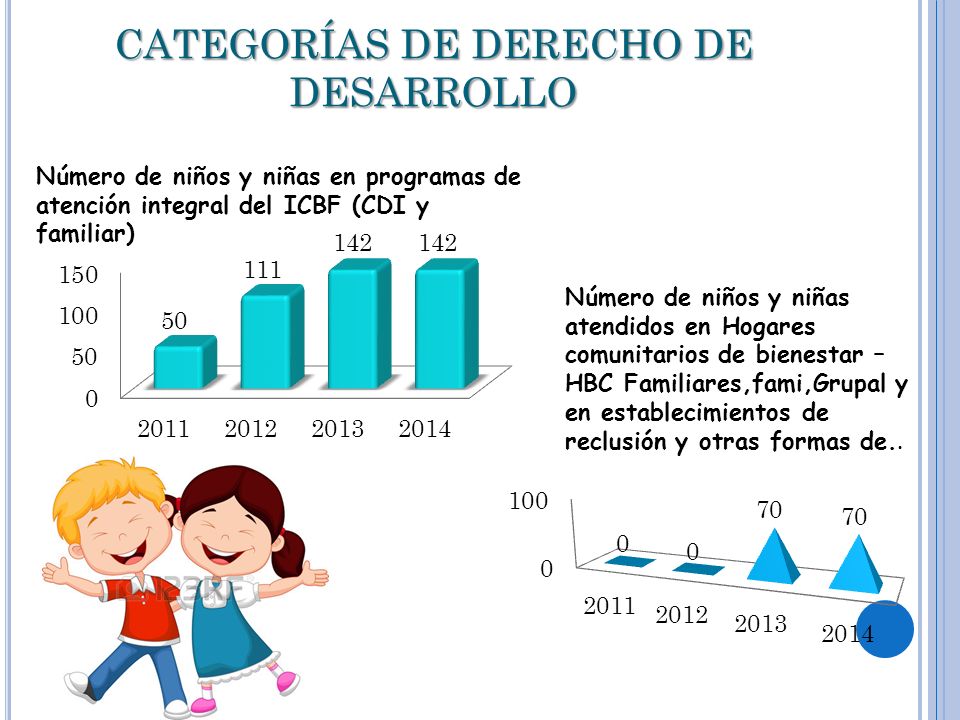 CATEGORÍAS DE DERECHO DE DESARROLLO

Número de niños y niñas en programas de atención integral del ICBF (CDI y familiar)

150
100
50
0
50
111
142
142
2011
2012
2013
2014

Número de niños y niñas atendidos en Hogares comunitarios de bienestar – HBC Familiares,fami,Grupal y en establecimientos de reclusión y otras formas de..

100
0
0
0
70
70
2011
2012
2013
2014

123RF